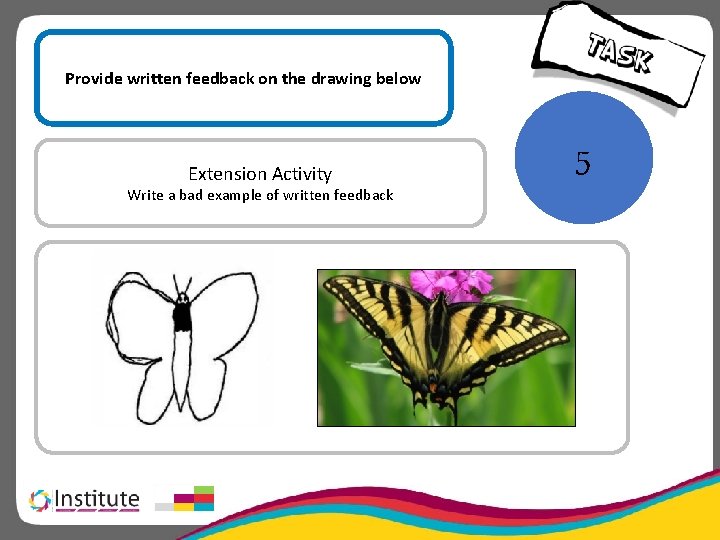 Provide written feedback on the drawing below

TASK

5

Extension Activity
Write a bad example of written feedback

Institute